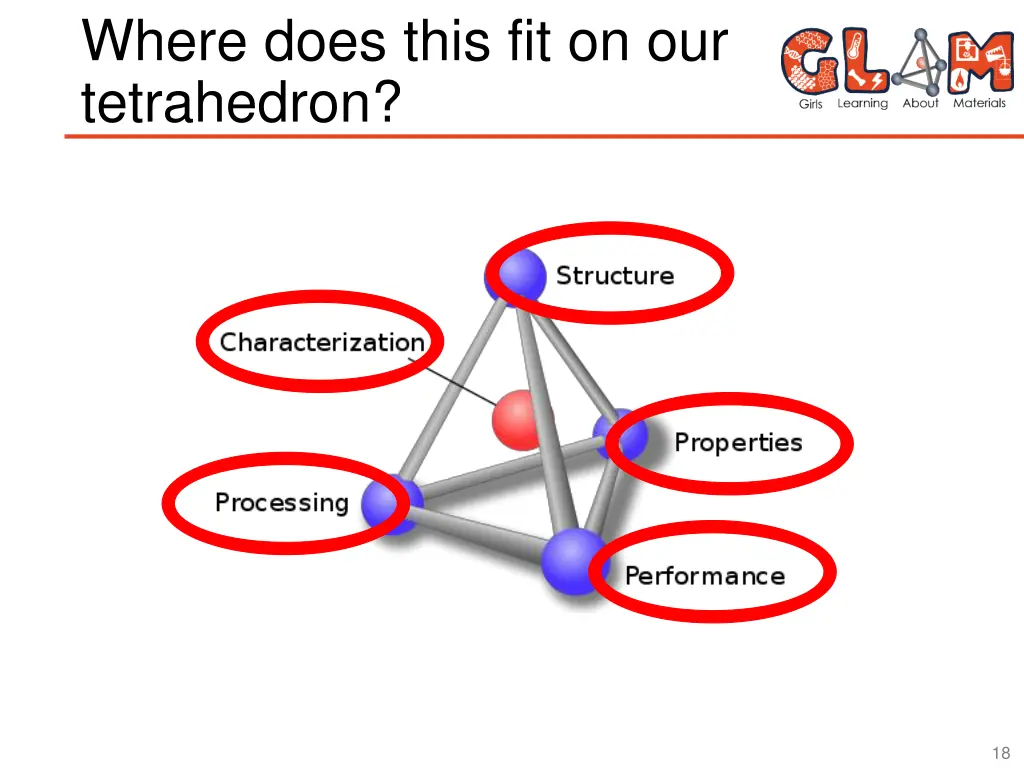 Where does this fit on our tetrahedron?

GLAM
Girls Learning About Materials

Structure

Characterization

Properties

Processing

Performance

18